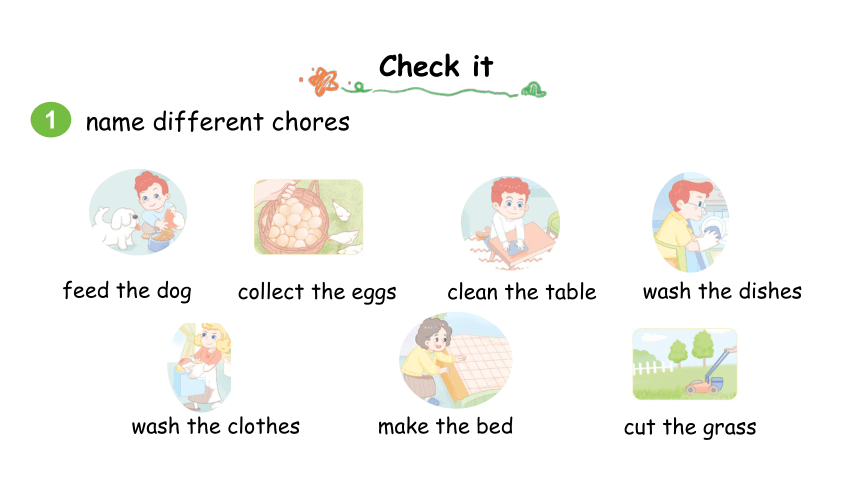 Check it

1 name different chores

feed the dog

collect the eggs

clean the table

wash the dishes

wash the clothes

make the bed

cut the grass